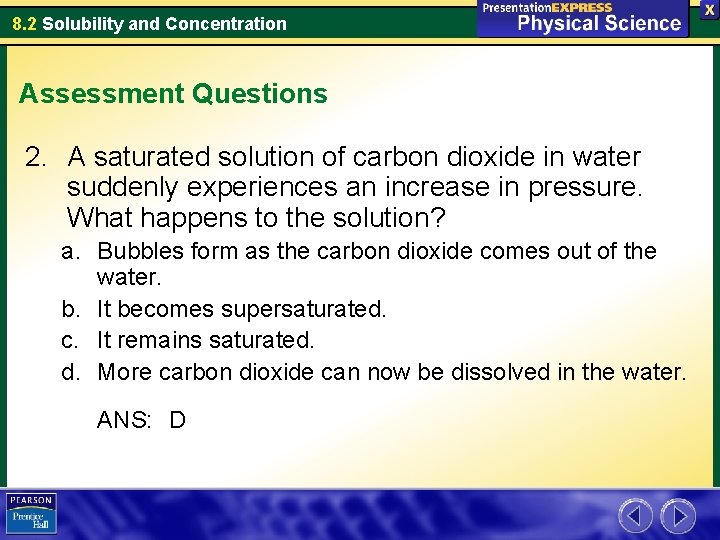 8.2 Solubility and Concentration

PresentationEXPRESS
Physical Science

X

Assessment Questions

2. A saturated solution of carbon dioxide in water suddenly experiences an increase in pressure. What happens to the solution?

a. Bubbles form as the carbon dioxide comes out of the water.
b. It becomes supersaturated.
c. It remains saturated.
d. More carbon dioxide can now be dissolved in the water.

ANS: D

PEARSON
Prentice Hall